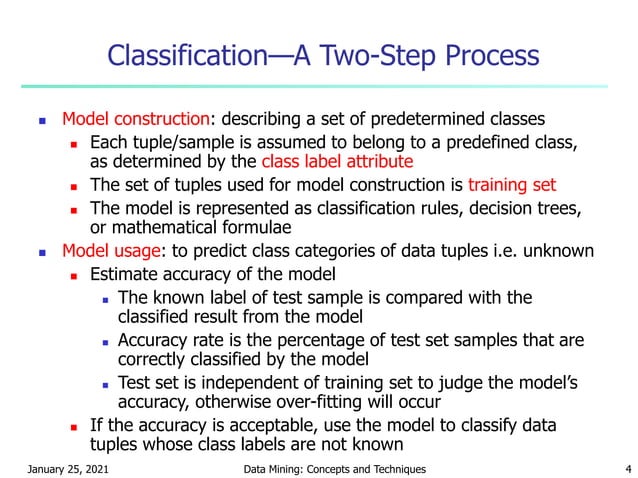 Classification—A Two-Step Process

- Model construction: describing a set of predetermined classes
  - Each tuple/sample is assumed to belong to a predefined class, as determined by the class label attribute
  - The set of tuples used for model construction is training set
  - The model is represented as classification rules, decision trees, or mathematical formulae
- Model usage: to predict class categories of data tuples i.e. unknown
  - Estimate accuracy of the model
    - The known label of test sample is compared with the classified result from the model
    - Accuracy rate is the percentage of test set samples that are correctly classified by the model
    - Test set is independent of training set to judge the model's accuracy, otherwise over-fitting will occur
  - If the accuracy is acceptable, use the model to classify data tuples whose class labels are not known

January 25, 2021 Data Mining: Concepts and Techniques 4